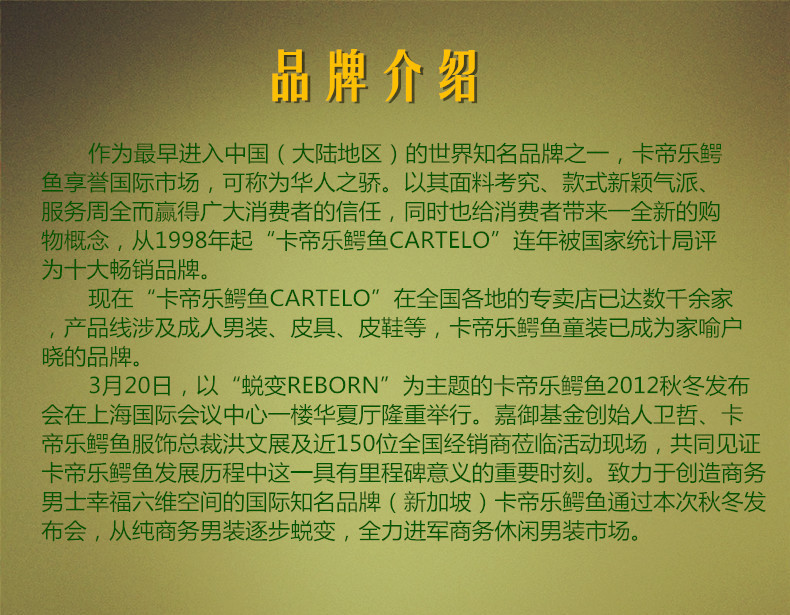 品牌介绍

作为最早进入中国（大陆地区）的世界知名品牌之一，卡帝乐鳄鱼享誉国际市场，可称为华人之骄。以其面料考究、款式新颖气派、服务周全而赢得广大消费者的信任，同时也给消费者带来一全新的购物概念，从1998年起“卡帝乐鳄鱼CARTELO”连年被国家统计局评为十大畅销品牌。

现在“卡帝乐鳄鱼CARTELO”在全国各地的专卖店已达数千余家，产品线涉及成人男装、皮具、皮鞋等，卡帝乐鳄鱼童装已成为家喻户晓的品牌。

3月20日，以“蜕变REBORN”为主题的卡帝乐鳄鱼2012秋冬发布会在上海国际会议中心一楼华夏厅隆重举行。嘉御基金创始人卫哲、卡帝乐鳄鱼服饰总裁洪文展及近150位全国经销商莅临活动现场，共同见证卡帝乐鳄鱼发展历程中这一具有里程碑意义的重要时刻。致力于创造商务男士幸福六维空间的国际知名品牌（新加坡）卡帝乐鳄鱼通过本次秋冬发布会，从纯商务男装逐步蜕变，全力进军商务休闲男装市场。